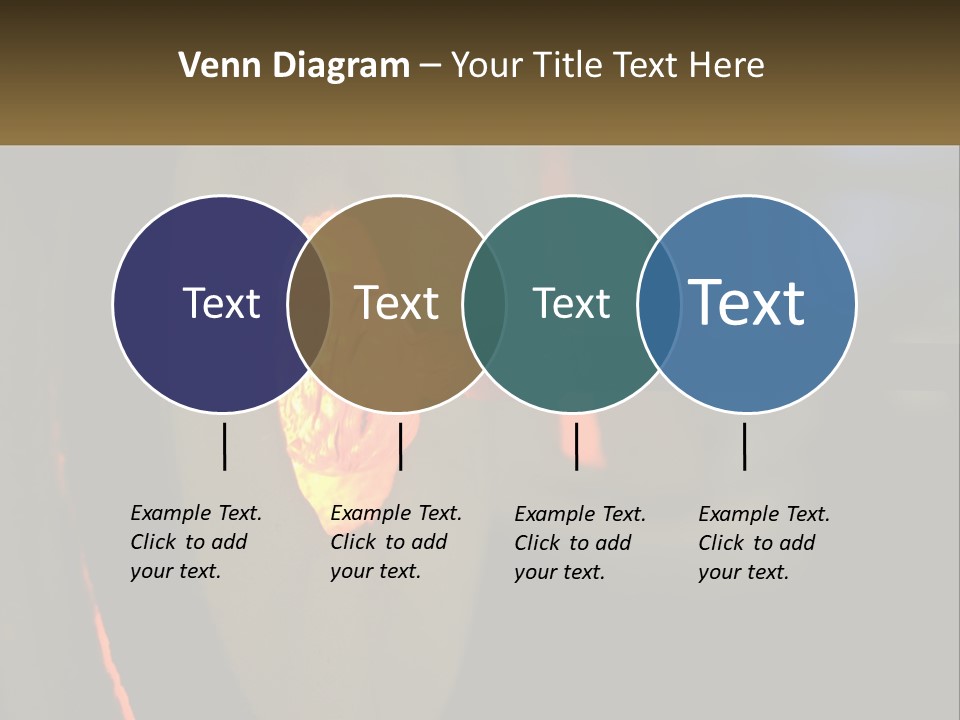 Venn Diagram – Your Title Text Here

Text

Text

Text

Text

Example Text. Click to add your text.

Example Text. Click to add your text.

Example Text. Click to add your text.

Example Text. Click to add your text.